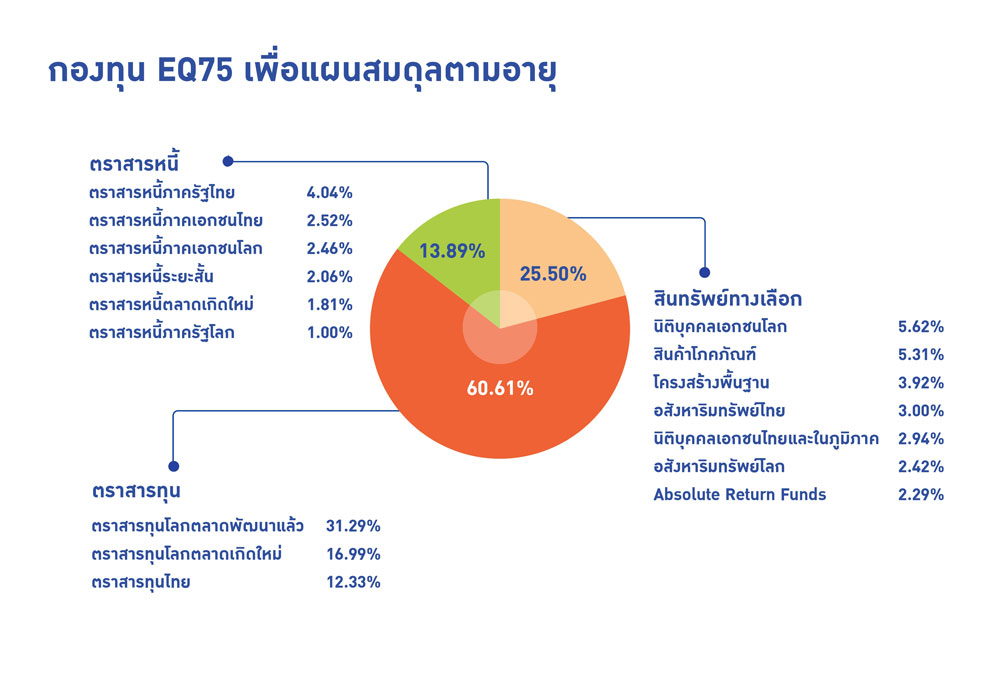 กองทุน EQ75 เพื่อแผนสมดุลตามอายุ

ตราสารหนี้

| | |
|---|---|
| ตราสารหนี้ภาครัฐไทย | 4.04% |
| ตราสารหนี้ภาคเอกชนไทย | 2.52% |
| ตราสารหนี้ภาคเอกชนโลก | 2.46% |
| ตราสารหนี้ระยะสั้น | 2.06% |
| ตราสารหนี้ตลาดเกิดใหม่ | 1.81% |
| ตราสารหนี้ภาครัฐโลก | 1.00% |

13.89%

25.50%

60.61%

สินทรัพย์ทางเลือก

| | |
|---|---|
| นิติบุคคลเอกชนโลก | 5.62% |
| สินค้าโภคภัณฑ์ | 5.31% |
| โครงสร้างพื้นฐาน | 3.92% |
| อสังหาริมทรัพย์ไทย | 3.00% |
| นิติบุคคลเอกชนไทยและในภูมิภาค | 2.94% |
| อสังหาริมทรัพย์โลก | 2.42% |
| Absolute Return Funds | 2.29% |

ตราสารทุน

| | |
|---|---|
| ตราสารทุนโลกตลาดพัฒนาแล้ว | 31.29% |
| ตราสารทุนโลกตลาดเกิดใหม่ | 16.99% |
| ตราสารทุนไทย | 12.33% |